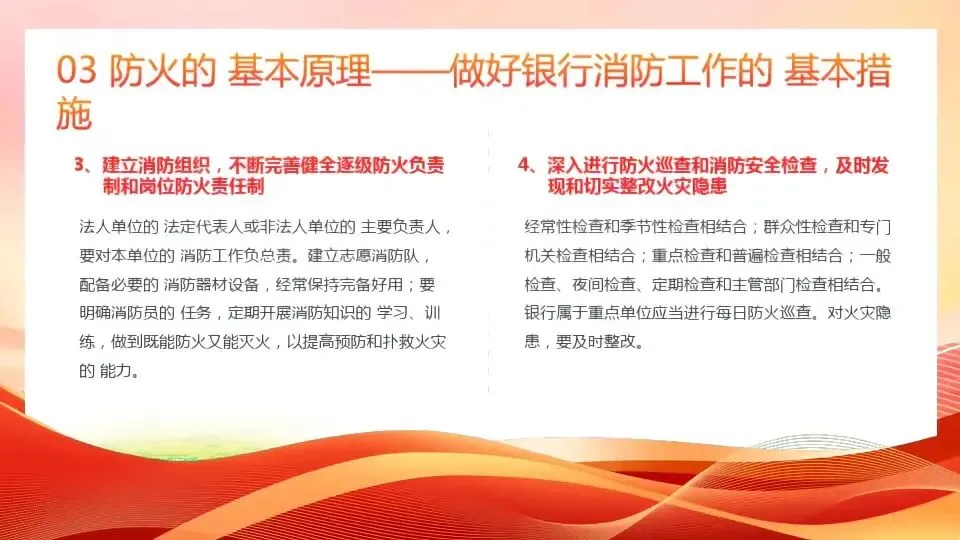 03 防火的 基本原理——做好银行消防工作的 基本措施

3、建立消防组织，不断完善健全逐级防火负责制和岗位防火责任制

法人单位的 法定代表人或非法人单位的 主要负责人，要对本单位的 消防工作负总责。建立志愿消防队，配备必要的 消防器材设备，经常保持完备好用；要明确消防员的 任务，定期开展消防知识的 学习、训练，做到既能防火又能灭火，以提高预防和扑救火灾的 能力。

4、深入进行防火巡查和消防安全检查，及时发现和切实整改火灾隐患

经常性检查和季节性检查相结合；群众性检查和专门机关检查相结合；重点检查和普遍检查相结合；一般检查、夜间检查、定期检查和主管部门检查相结合。银行属于重点单位应当进行每日防火巡查。对火灾隐患，要及时整改。